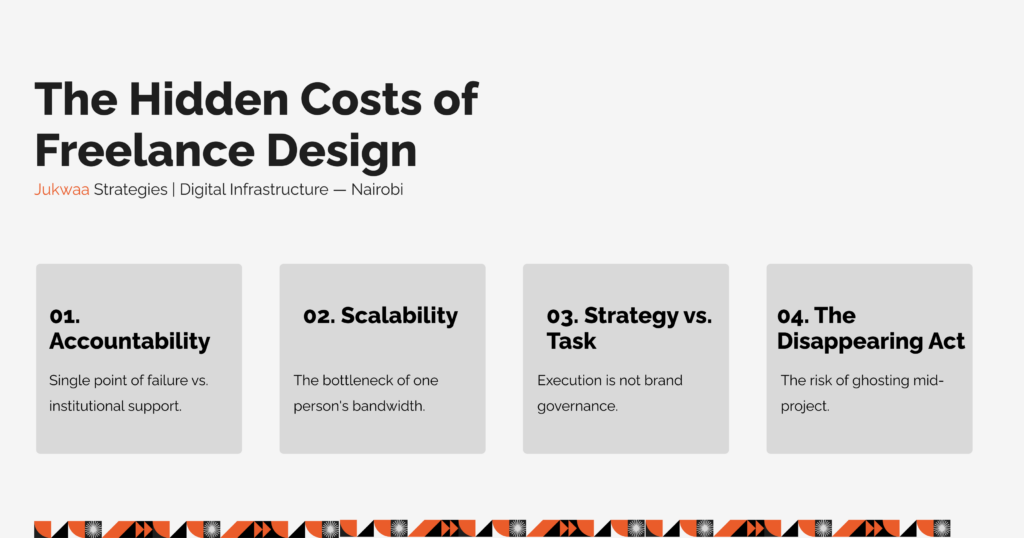 The Hidden Costs of Freelance Design

Jukwaa Strategies | Digital Infrastructure — Nairobi

01. Accountability

Single point of failure vs. institutional support.

02. Scalability

The bottleneck of one person's bandwidth.

03. Strategy vs. Task

Execution is not brand governance.

04. The Disappearing Act

The risk of ghosting mid-project.